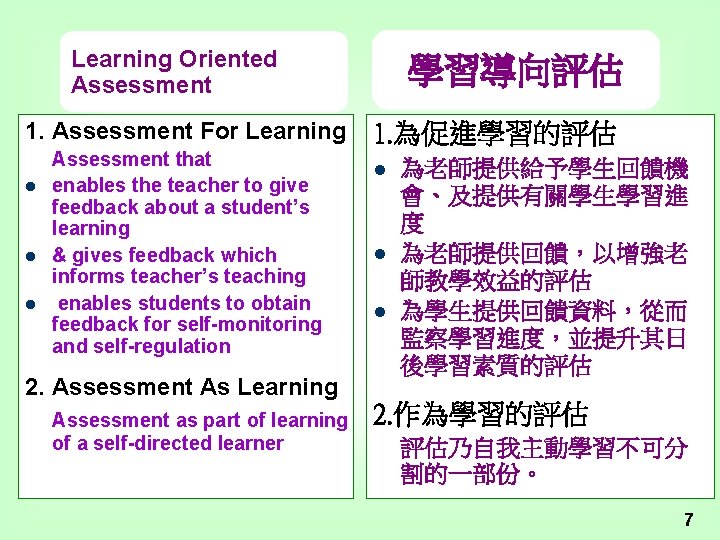 Learning Oriented Assessment

1. Assessment For Learning

Assessment that

- enables the teacher to give feedback about a student's learning
- & gives feedback which informs teacher's teaching
- enables students to obtain feedback for self-monitoring and self-regulation

2. Assessment As Learning

Assessment as part of learning of a self-directed learner

學習導向評估

1.為促進學習的評估

- 為老師提供給予學生回饋機會、及提供有關學生學習進度
- 為老師提供回饋，以增強老師教學效益的評估
- 為學生提供回饋資料，從而監察學習進度，並提升其日後學習素質的評估

2.作為學習的評估

評估乃自我主動學習不可分割的一部份。

7